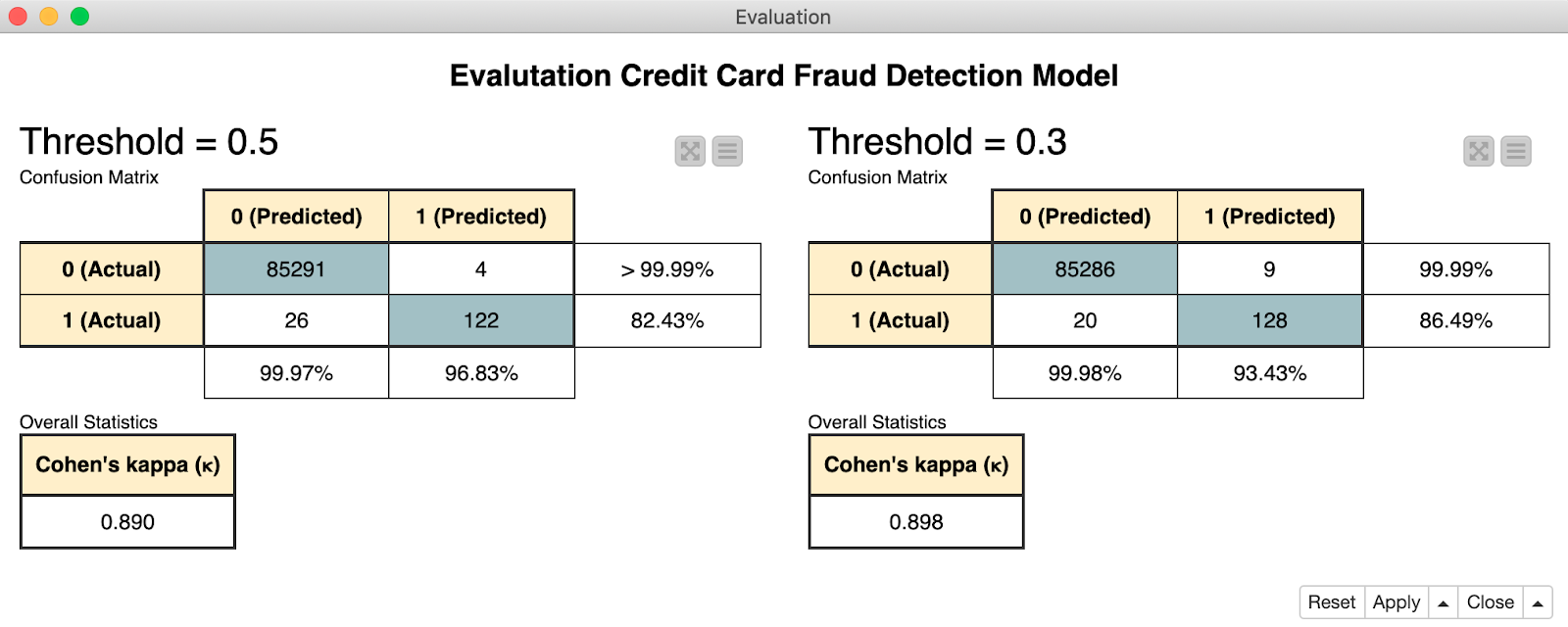 Evaluation

Evalutation Credit Card Fraud Detection Model

Threshold = 0.5

Confusion Matrix

| | 0 (Predicted) | 1 (Predicted) | |
|---|---|---|---|
| 0 (Actual) | 85291 | 4 | > 99.99% |
| 1 (Actual) | 26 | 122 | 82.43% |
| | 99.97% | 96.83% | |

Overall Statistics

| Cohen's kappa (κ) |
|---|
| 0.890 |

Threshold = 0.3

Confusion Matrix

| | 0 (Predicted) | 1 (Predicted) | |
|---|---|---|---|
| 0 (Actual) | 85286 | 9 | 99.99% |
| 1 (Actual) | 20 | 128 | 86.49% |
| | 99.98% | 93.43% | |

Overall Statistics

| Cohen's kappa (κ) |
|---|
| 0.898 |

Reset Apply Close